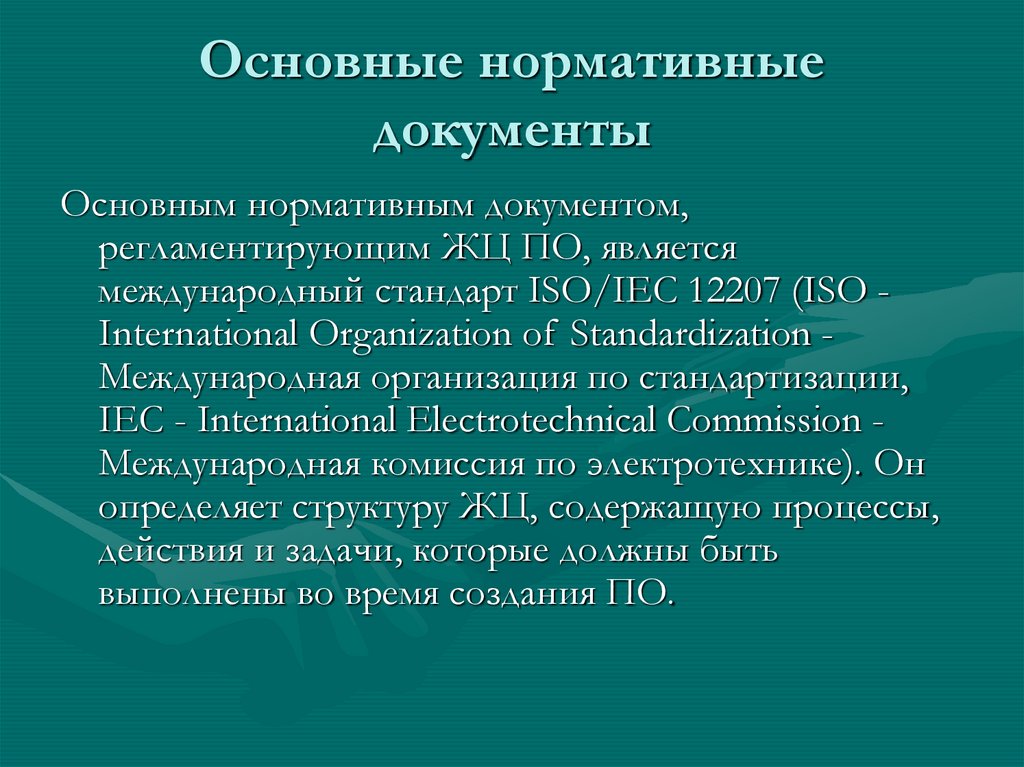 Основные нормативные документы

Основным нормативным документом, регламентирующим ЖЦ ПО, является международный стандарт ISO/IEC 12207 (ISO - International Organization of Standardization - Международная организация по стандартизации, IEC - International Electrotechnical Commission - Международная комиссия по электротехнике). Он определяет структуру ЖЦ, содержащую процессы, действия и задачи, которые должны быть выполнены во время создания ПО.